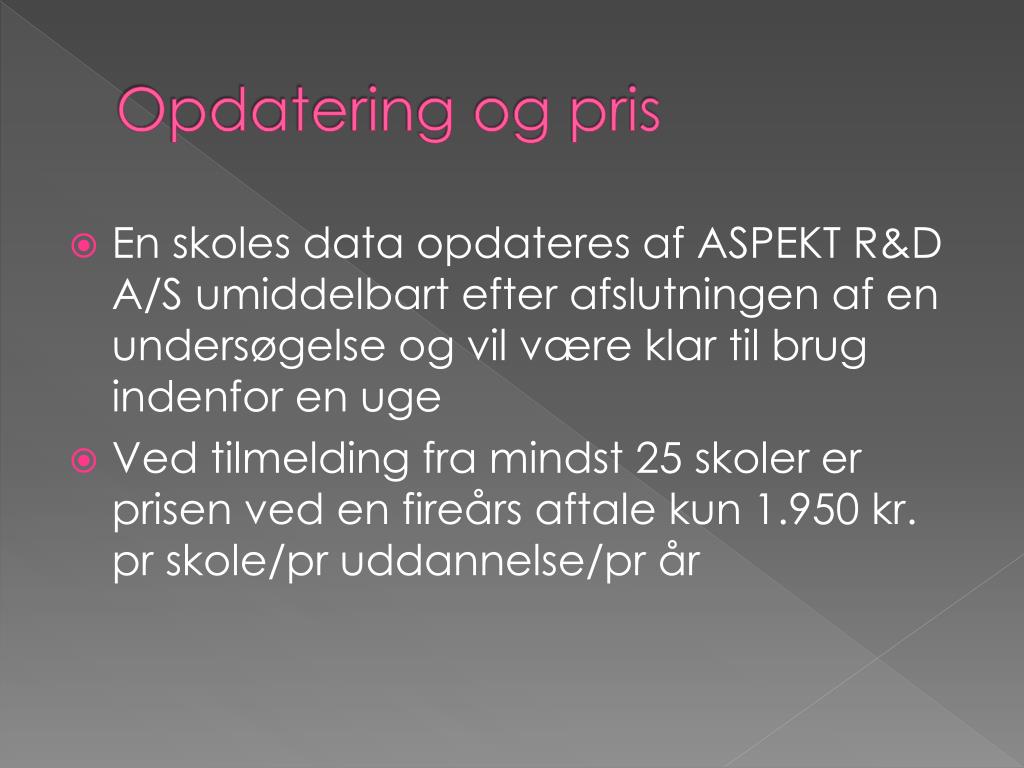 Opdatering og pris

En skoles data opdateres af ASPEKT R&D A/S umiddelbart efter afslutningen af en undersøgelse og vil være klar til brug indenfor en uge

Ved tilmelding fra mindst 25 skoler er prisen ved en fireårs aftale kun 1.950 kr. pr skole/pr uddannelse/pr år